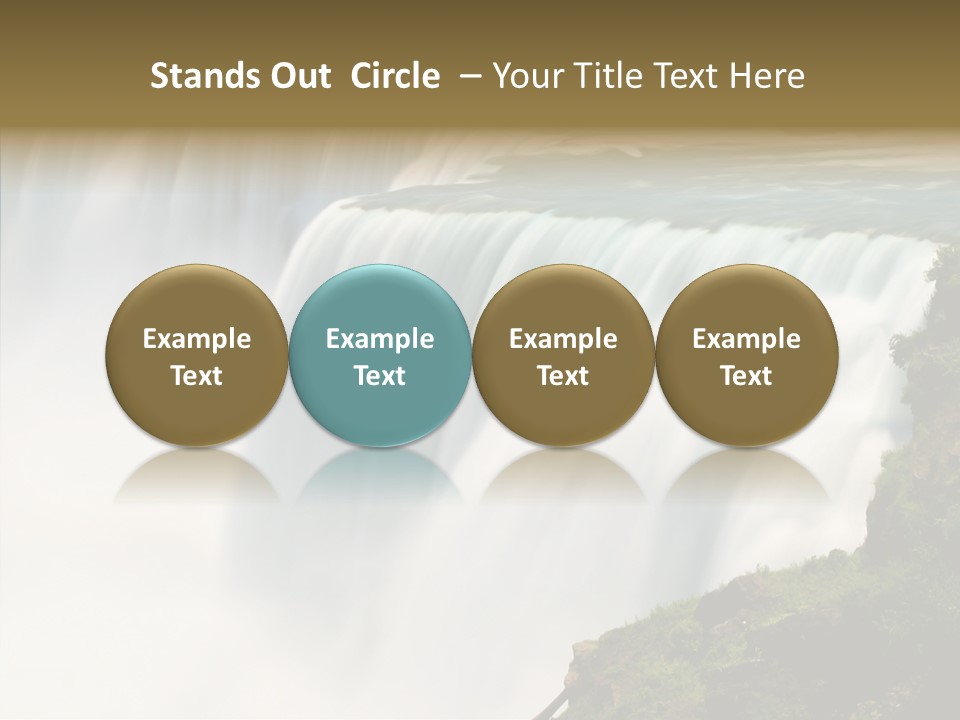 Stands Out Circle – Your Title Text Here

Example Text

Example Text

Example Text

Example Text